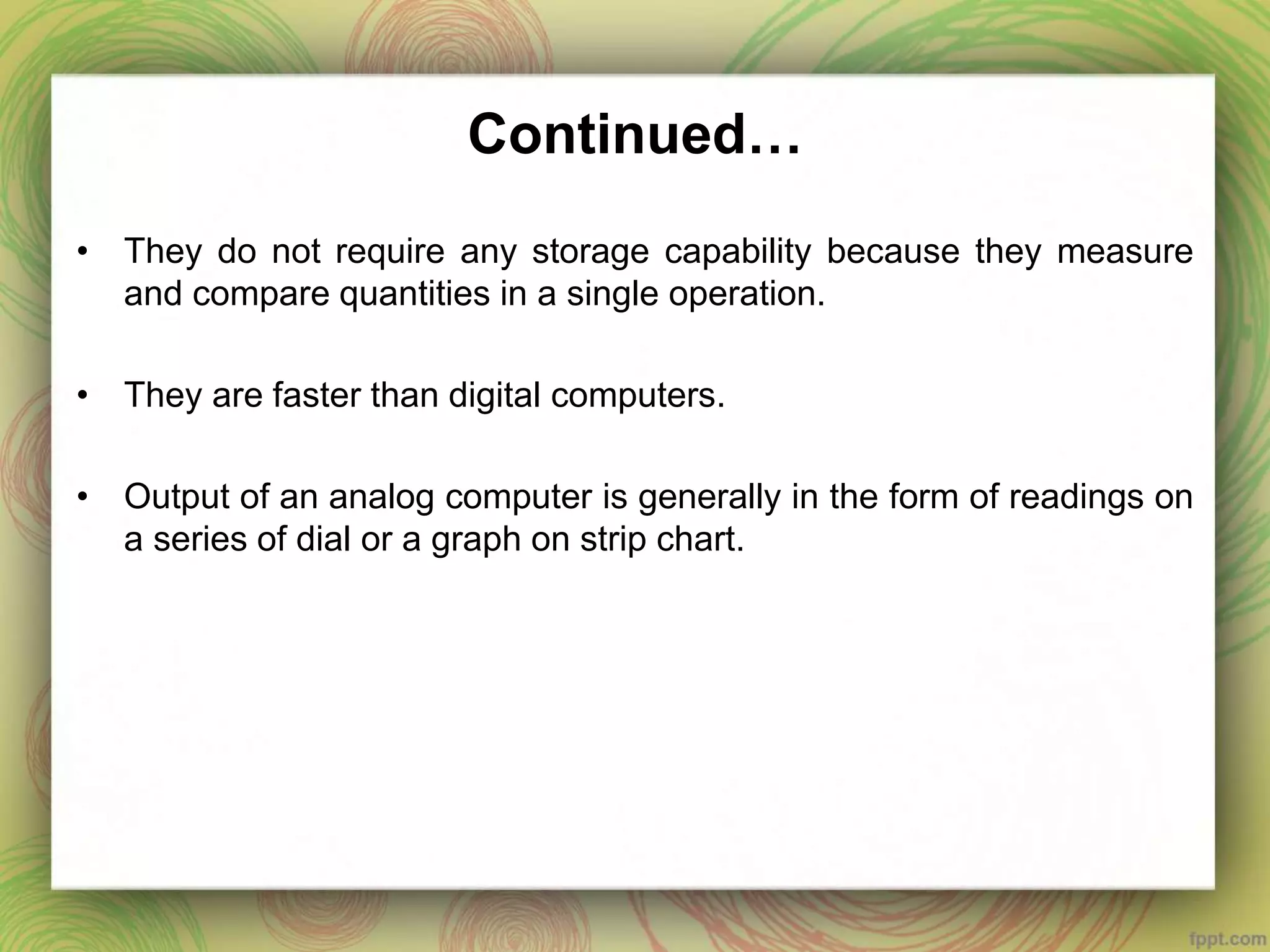 Continued…

• They do not require any storage capability because they measure and compare quantities in a single operation.

• They are faster than digital computers.

• Output of an analog computer is generally in the form of readings on a series of dial or a graph on strip chart.

fppt.com